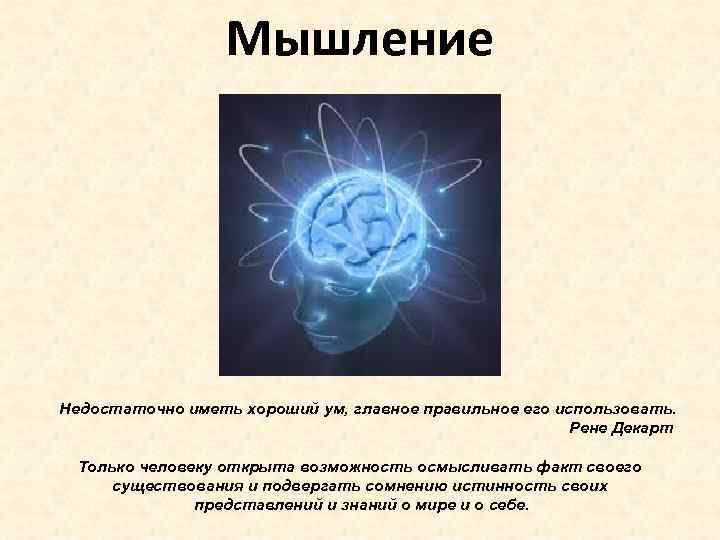 Мышление

Недостаточно иметь хороший ум, главное правильное его использовать.
Рене Декарт

Только человеку открыта возможность осмысливать факт своего существования и подвергать сомнению истинность своих представлений и знаний о мире и о себе.